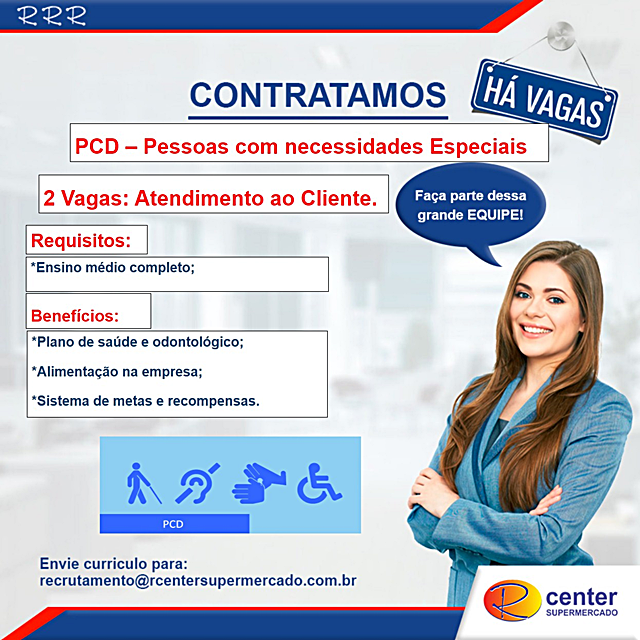 RRR

CONTRATAMOS

HÁ VAGAS

PCD – Pessoas com necessidades Especiais

2 Vagas: Atendimento ao Cliente.

Faça parte dessa grande EQUIPE!

Requisitos:

*Ensino médio completo;

Benefícios:

*Plano de saúde e odontológico;

*Alimentação na empresa;

*Sistema de metas e recompensas.

PCD

Envie curriculo para:
recrutamento@rcentersupermercado.com.br

R center SUPERMERCADO